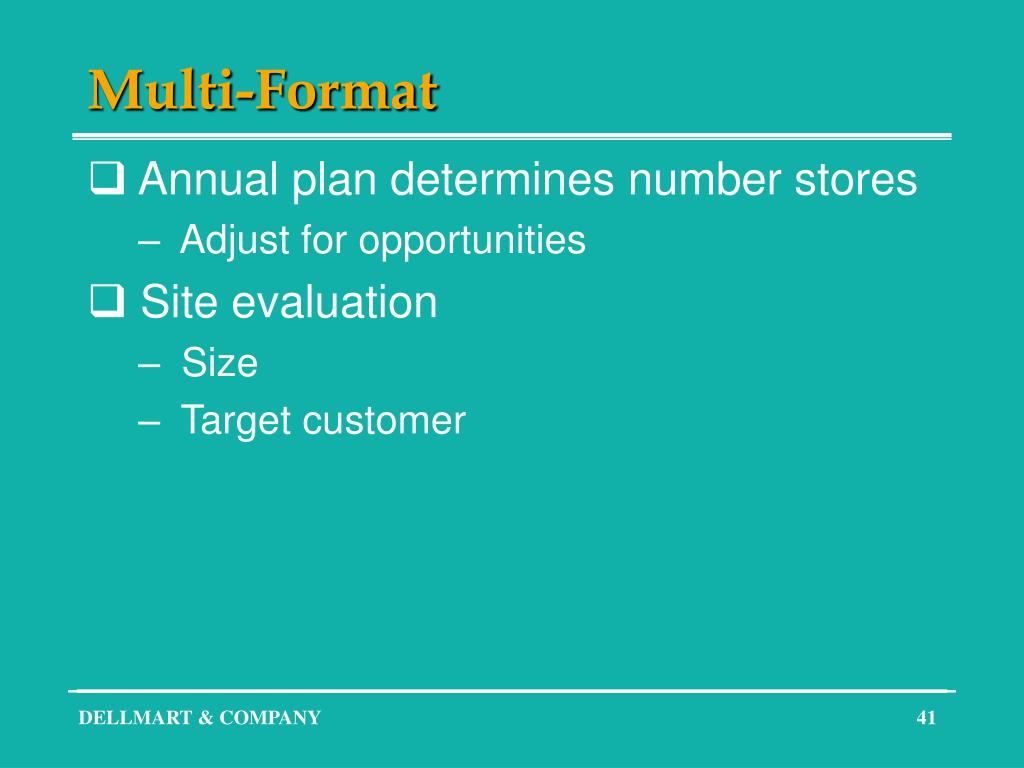 Multi-Format

❑ Annual plan determines number stores
– Adjust for opportunities

❑ Site evaluation
– Size
– Target customer

DELLMART & COMPANY

41